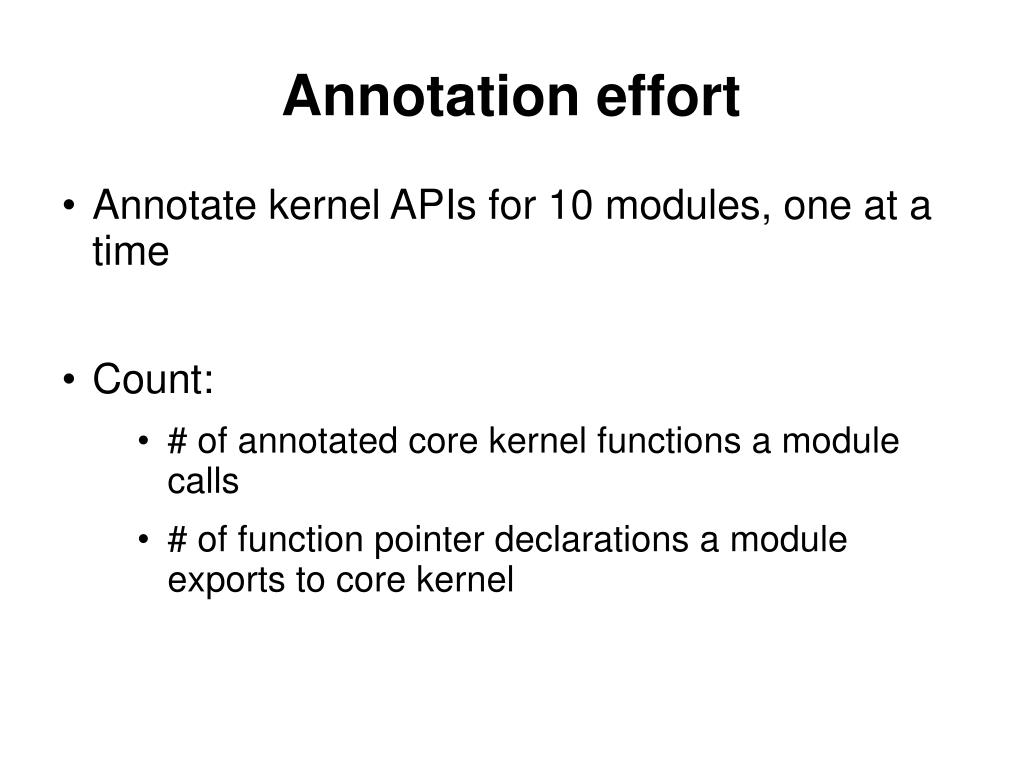 Annotation effort

• Annotate kernel APIs for 10 modules, one at a time

• Count:

• # of annotated core kernel functions a module calls

• # of function pointer declarations a module exports to core kernel